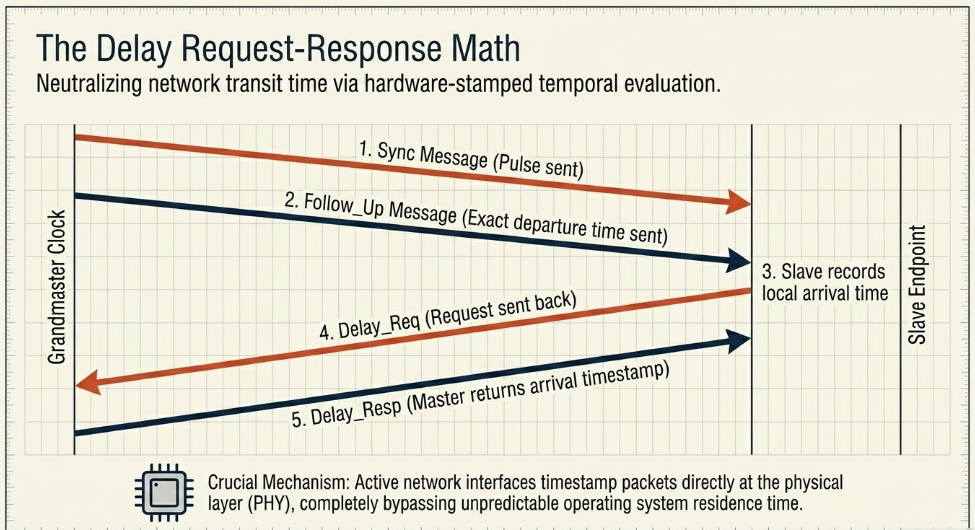 The Delay Request-Response Math

Neutralizing network transit time via hardware-stamped temporal evaluation.

Grandmaster Clock

1. Sync Message (Pulse sent)

2. Follow_Up Message (Exact departure time sent)

3. Slave records local arrival time

4. Delay_Req (Request sent back)

5. Delay_Resp (Master returns arrival timestamp)

Slave Endpoint

Crucial Mechanism: Active network interfaces timestamp packets directly at the physical layer (PHY), completely bypassing unpredictable operating system residence time.